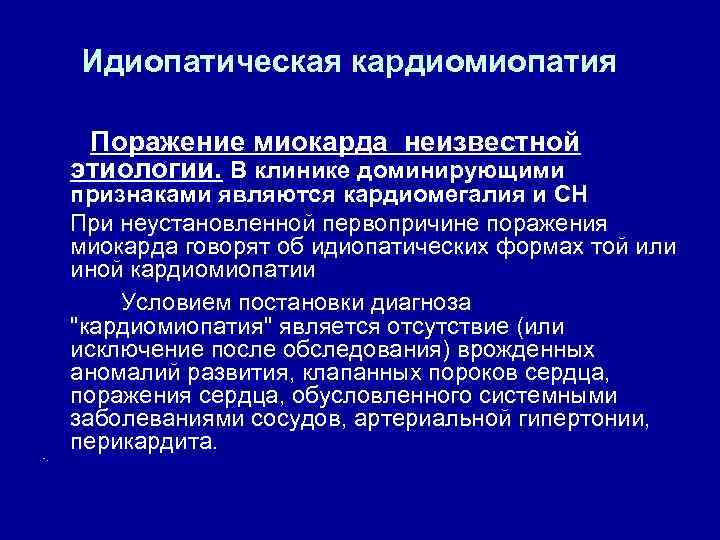 Идиопатическая кардиомиопатия

Поражение миокарда неизвестной этиологии. В клинике доминирующими признаками являются кардиомегалия и СН

При неустановленной первопричине поражения миокарда говорят об идиопатических формах той или иной кардиомиопатии

Условием постановки диагноза "кардиомиопатия" является отсутствие (или исключение после обследования) врожденных аномалий развития, клапанных пороков сердца, поражения сердца, обусловленного системными заболеваниями сосудов, артериальной гипертонии, перикардита.